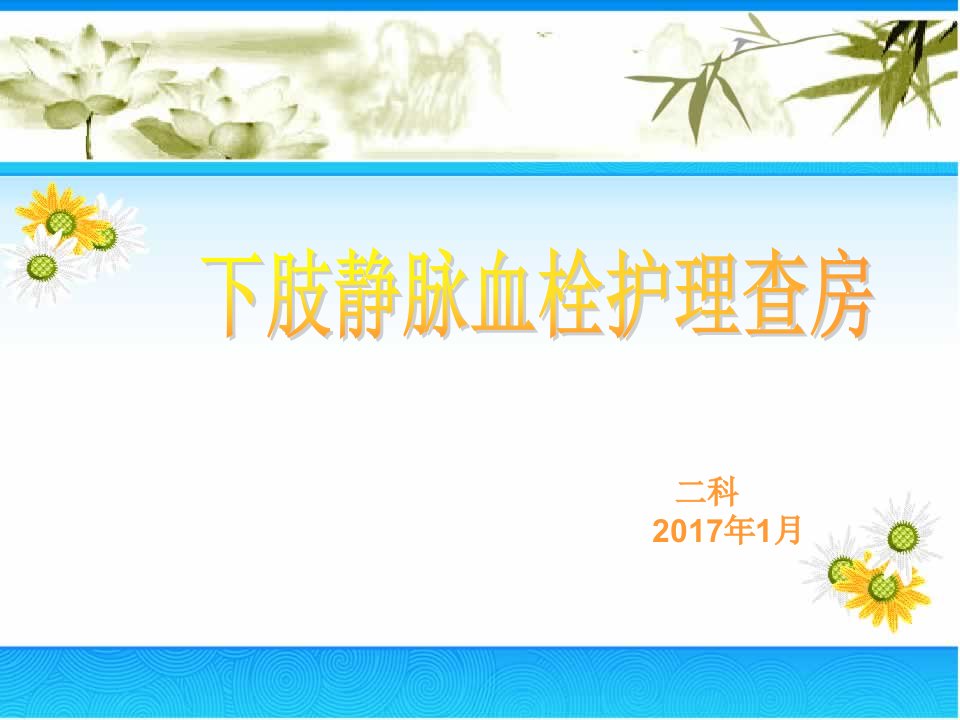 下肢静脉血栓护理查房

二科
2017年1月